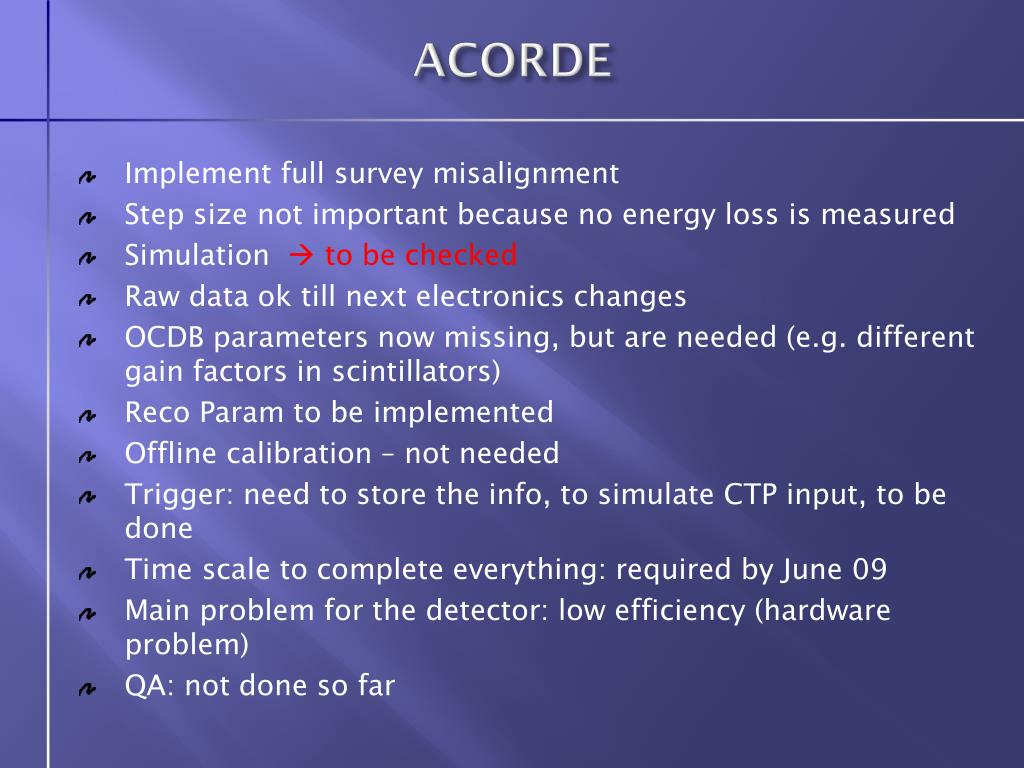 ACORDE

Implement full survey misalignment

Step size not important because no energy loss is measured

Simulation → to be checked

Raw data ok till next electronics changes

OCDB parameters now missing, but are needed (e.g. different gain factors in scintillators)

Reco Param to be implemented

Offline calibration – not needed

Trigger: need to store the info, to simulate CTP input, to be done

Time scale to complete everything: required by June 09

Main problem for the detector: low efficiency (hardware problem)

QA: not done so far